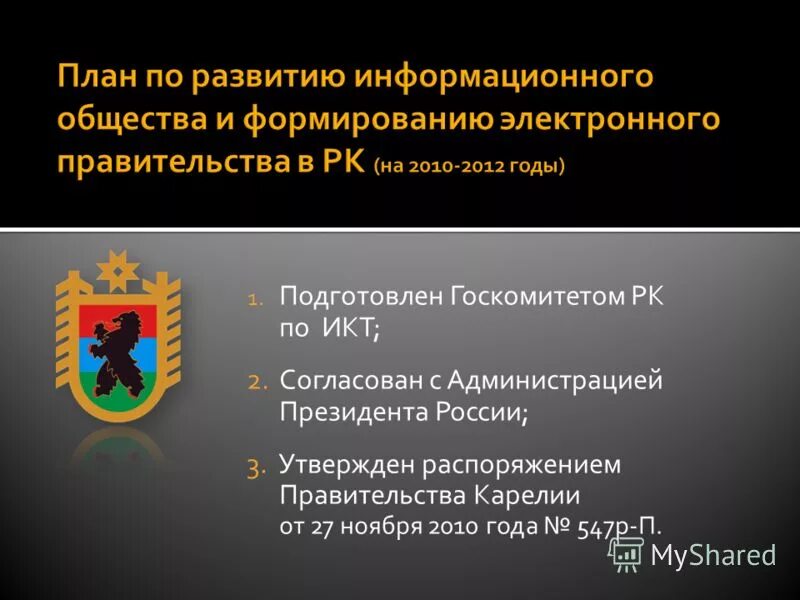 План по развитию информационного общества и формированию электронного правительства в РК (на 2010-2012 годы)

1. Подготовлен Госкомитетом РК по ИКТ;

2. Согласован с Администрацией Президента России;

3. Утвержден распоряжением Правительства Карелии от 27 ноября 2010 года № 547р-П.

MyShared